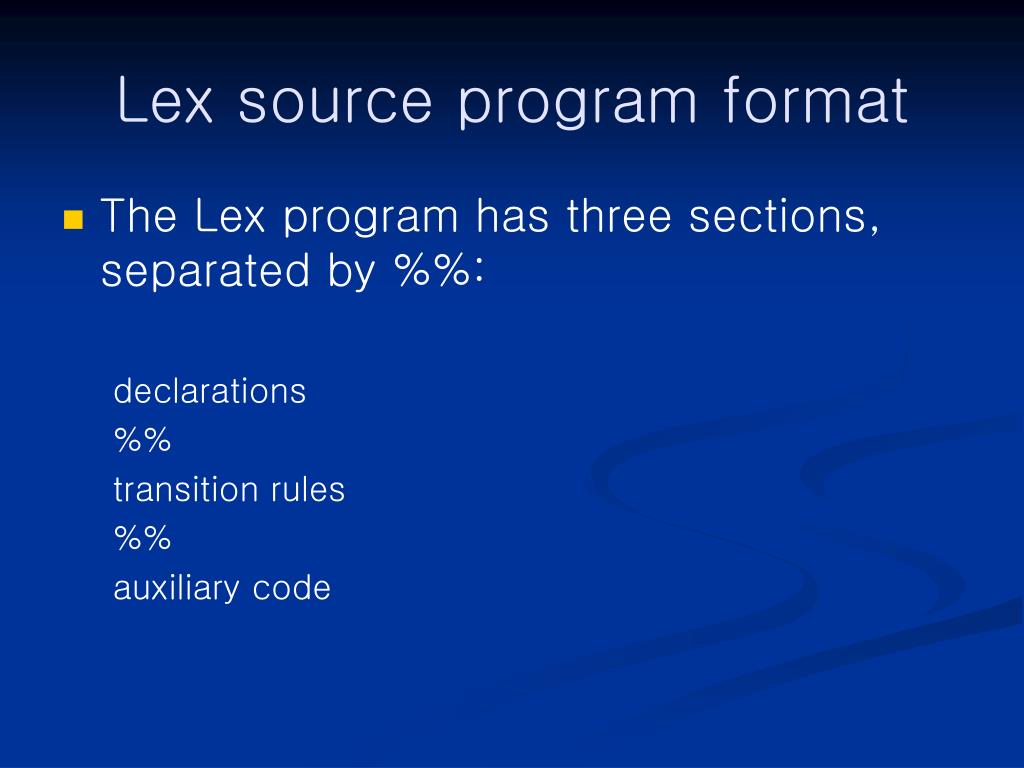 Lex source program format

The Lex program has three sections, separated by %%:

declarations
%%
transition rules
%%
auxiliary code